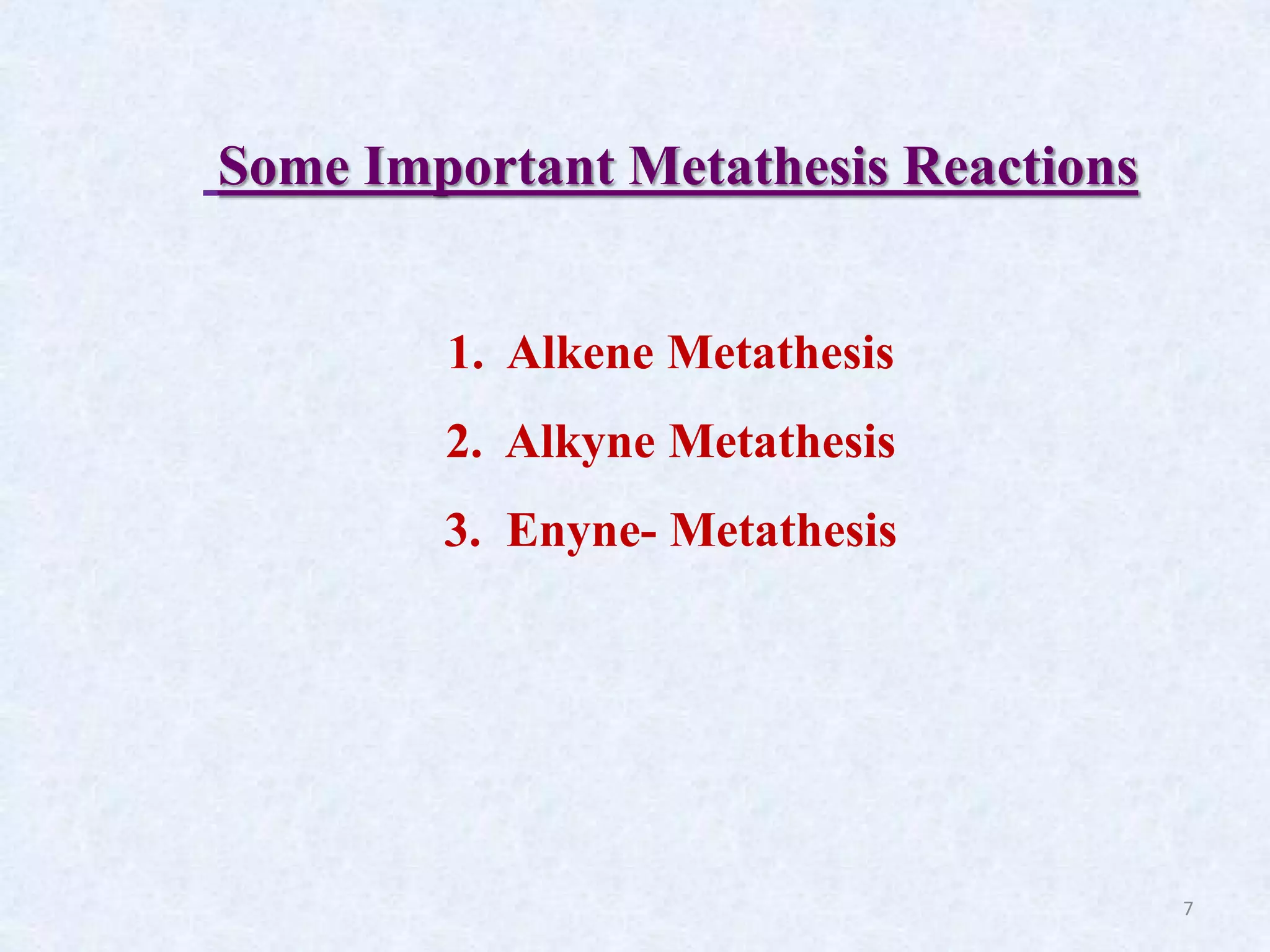 Some Important Metathesis Reactions

1. Alkene Metathesis
2. Alkyne Metathesis
3. Enyne- Metathesis

7